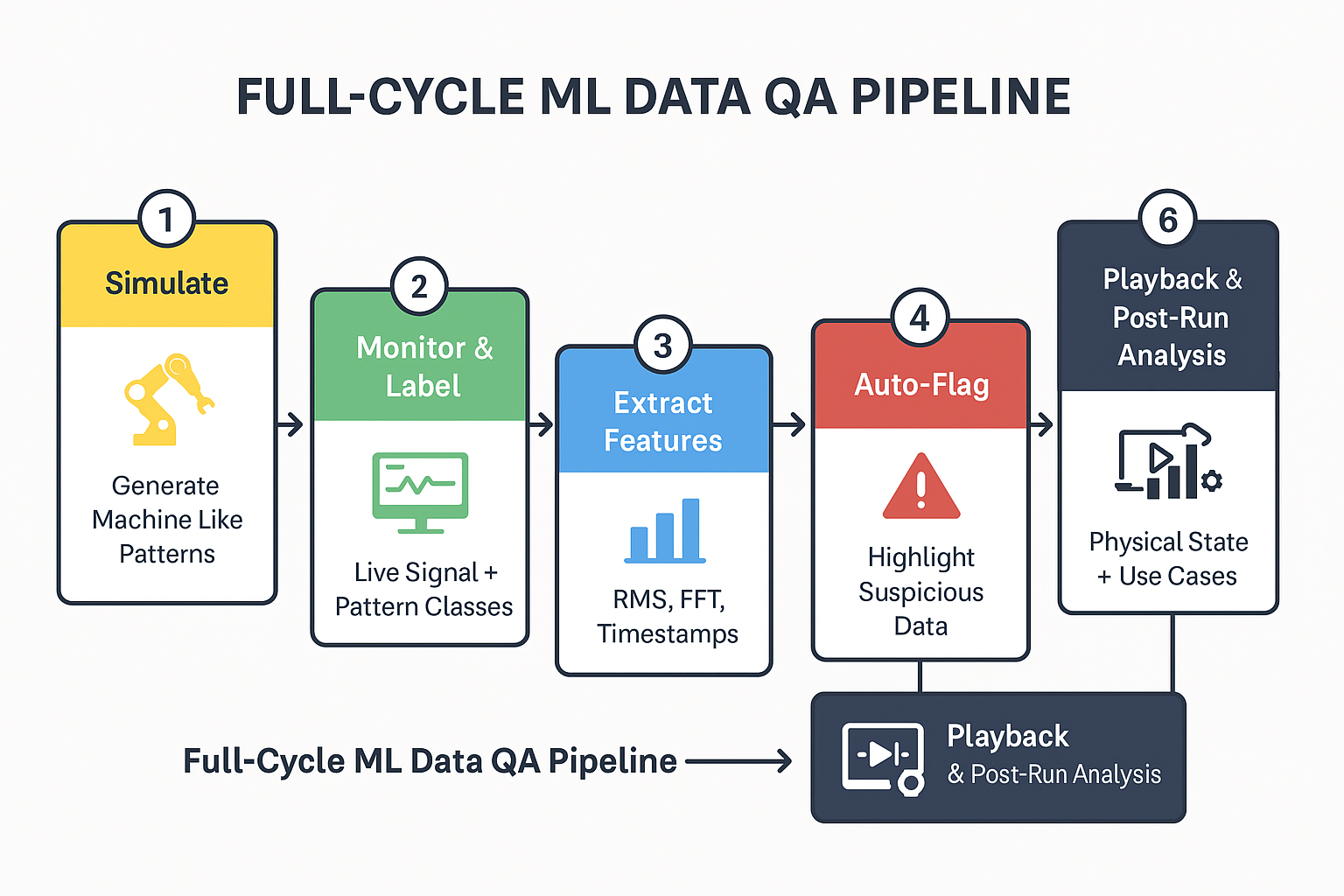 FULL-CYCLE ML DATA QA PIPELINE

1
Simulate
Generate Machine Like Patterns

2
Monitor & Label
Live Signal + Pattern Classes

3
Extract Features
RMS, FFT, Timestamps

4
Auto-Flag
Highlight Suspicious Data

6
Playback & Post-Run Analysis
Physical State + Use Cases

Full-Cycle ML Data QA Pipeline

Playback
& Post-Run Analysis